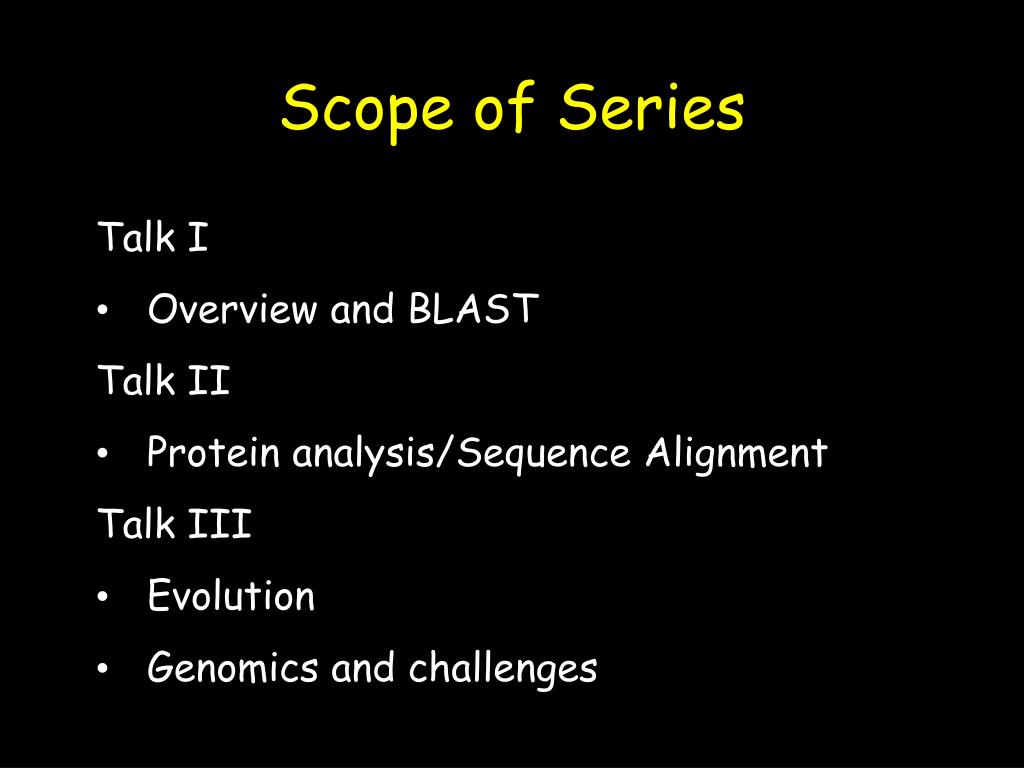 Scope of Series

Talk I

• Overview and BLAST

Talk II

• Protein analysis/Sequence Alignment

Talk III

• Evolution

• Genomics and challenges